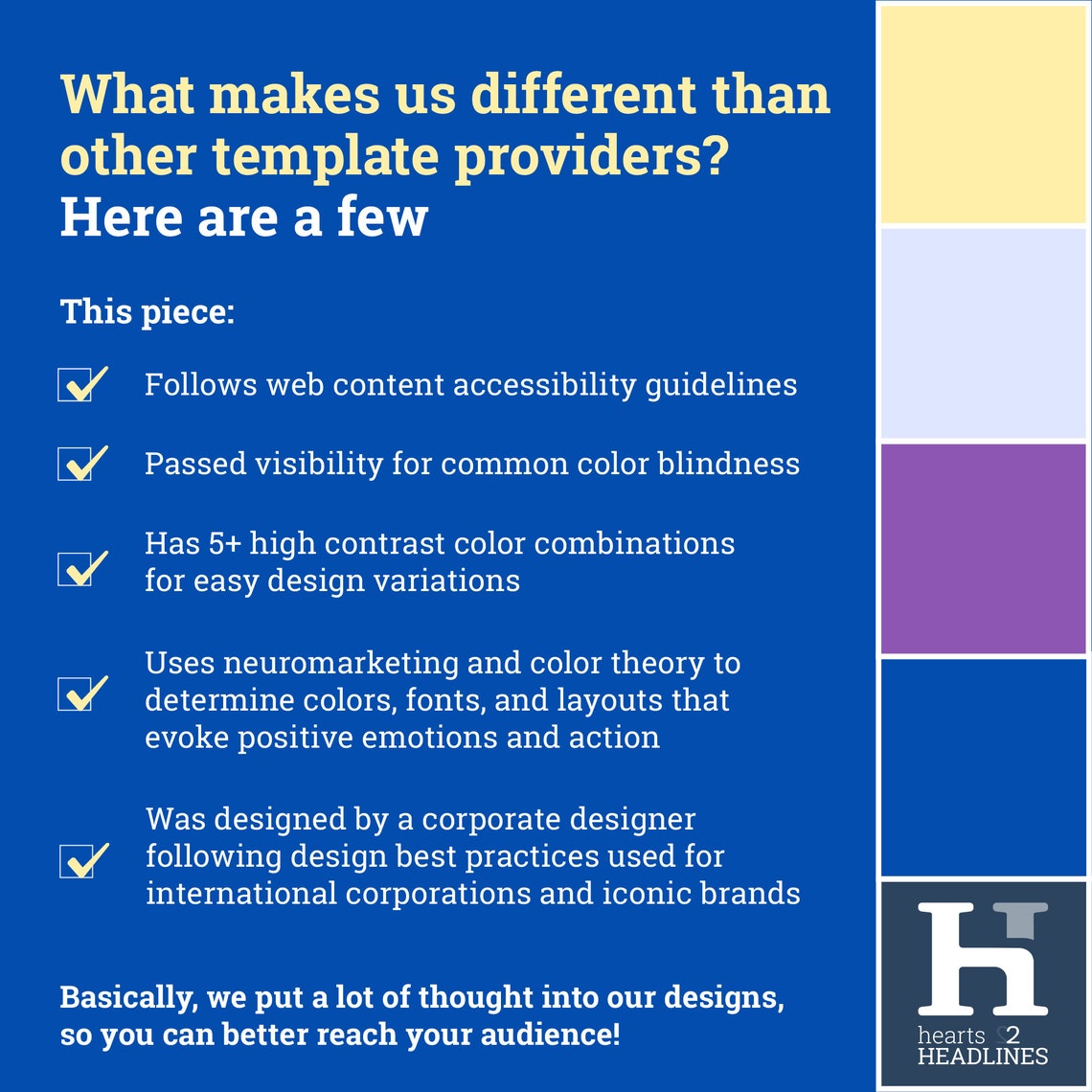 What makes us different than other template providers?
Here are a few

This piece:

Follows web content accessibility guidelines

Passed visibility for common color blindness

Has 5+ high contrast color combinations for easy design variations

Uses neuromarketing and color theory to determine colors, fonts, and layouts that evoke positive emotions and action

Was designed by a corporate designer following design best practices used for international corporations and iconic brands

Basically, we put a lot of thought into our designs, so you can better reach your audience!

H
hearts 2
HEADLINES